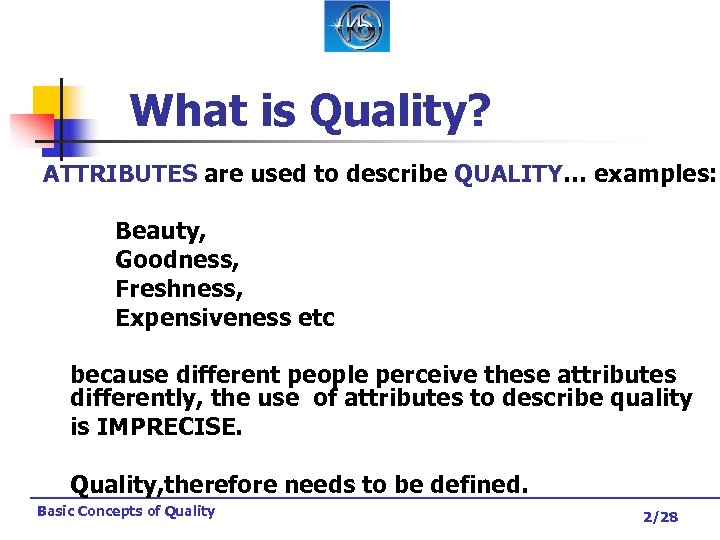 KS

What is Quality?

ATTRIBUTES are used to describe QUALITY... examples:

Beauty,
Goodness,
Freshness,
Expensiveness etc

because different people perceive these attributes differently, the use of attributes to describe quality is IMPRECISE.

Quality,therefore needs to be defined.

Basic Concepts of Quality

2/28